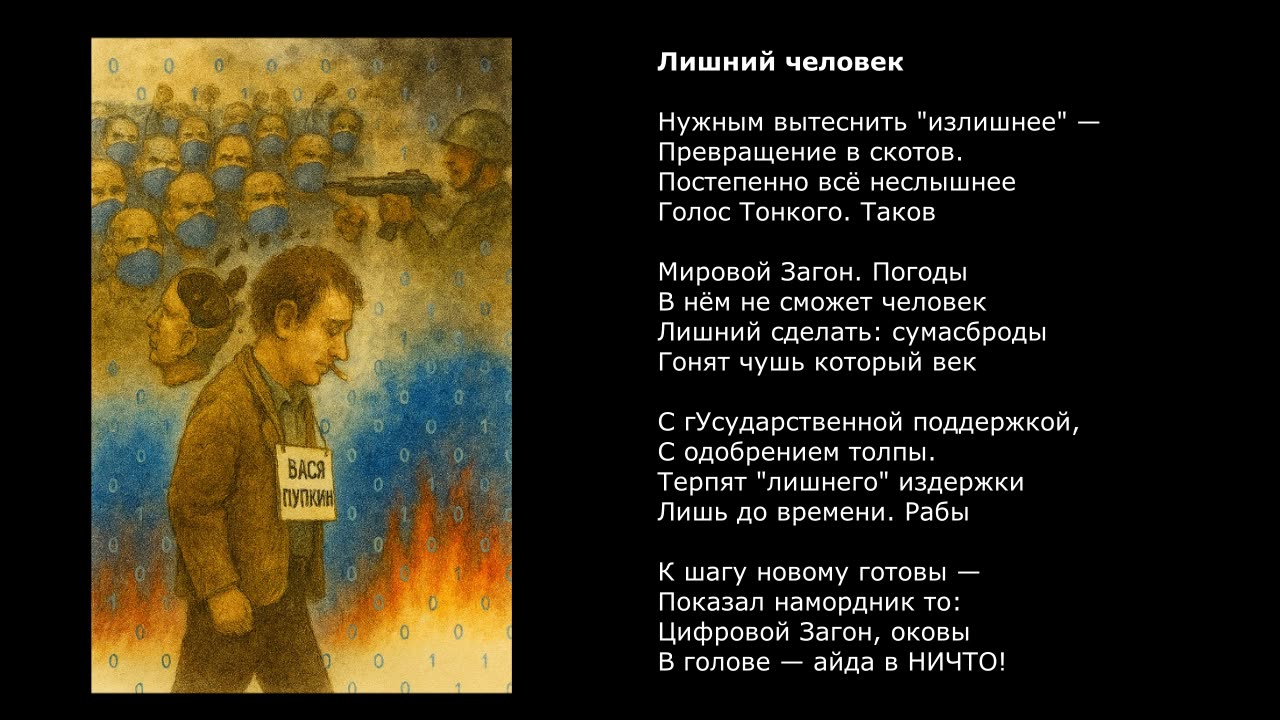 ВАСЯ ПУПКИН

**Лишний человек**

Нужным вытеснить "излишнее" —
Превращение в скотов.
Постепенно всё неслышнее
Голос Тонкого. Таков

Мировой Загон. Погоды
В нём не сможет человек
Лишний сделать: сумасброды
Гонят чушь который век

С гУсударственной поддержкой,
С одобрением толпы.
Терпят "лишнего" издержки
Лишь до времени. Рабы

К шагу новому готовы —
Показал намордник то:
Цифровой Загон, оковы
В голове — айда в НИЧТО!